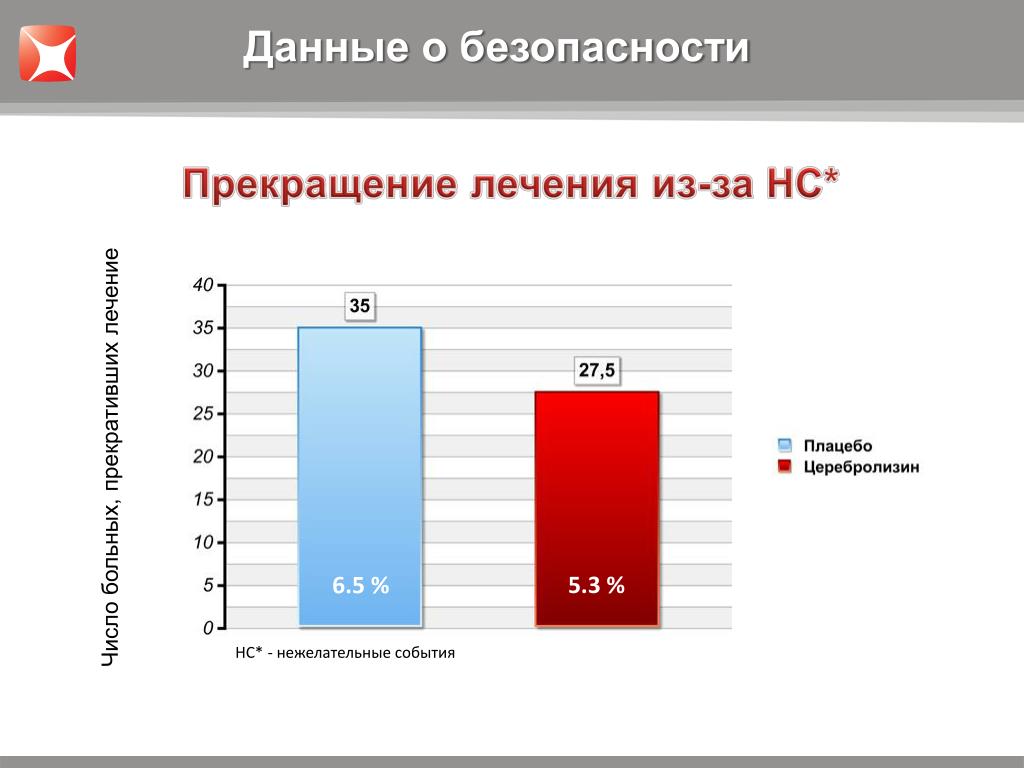 Данные о безопасности

Прекращение лечения из-за НС*

Число больных, прекративших лечение

40
35
30
25
20
15
10
5
0

35
27,5

6.5 %
5.3 %

Плацебо
Церебролизин

НС* - нежелательные события